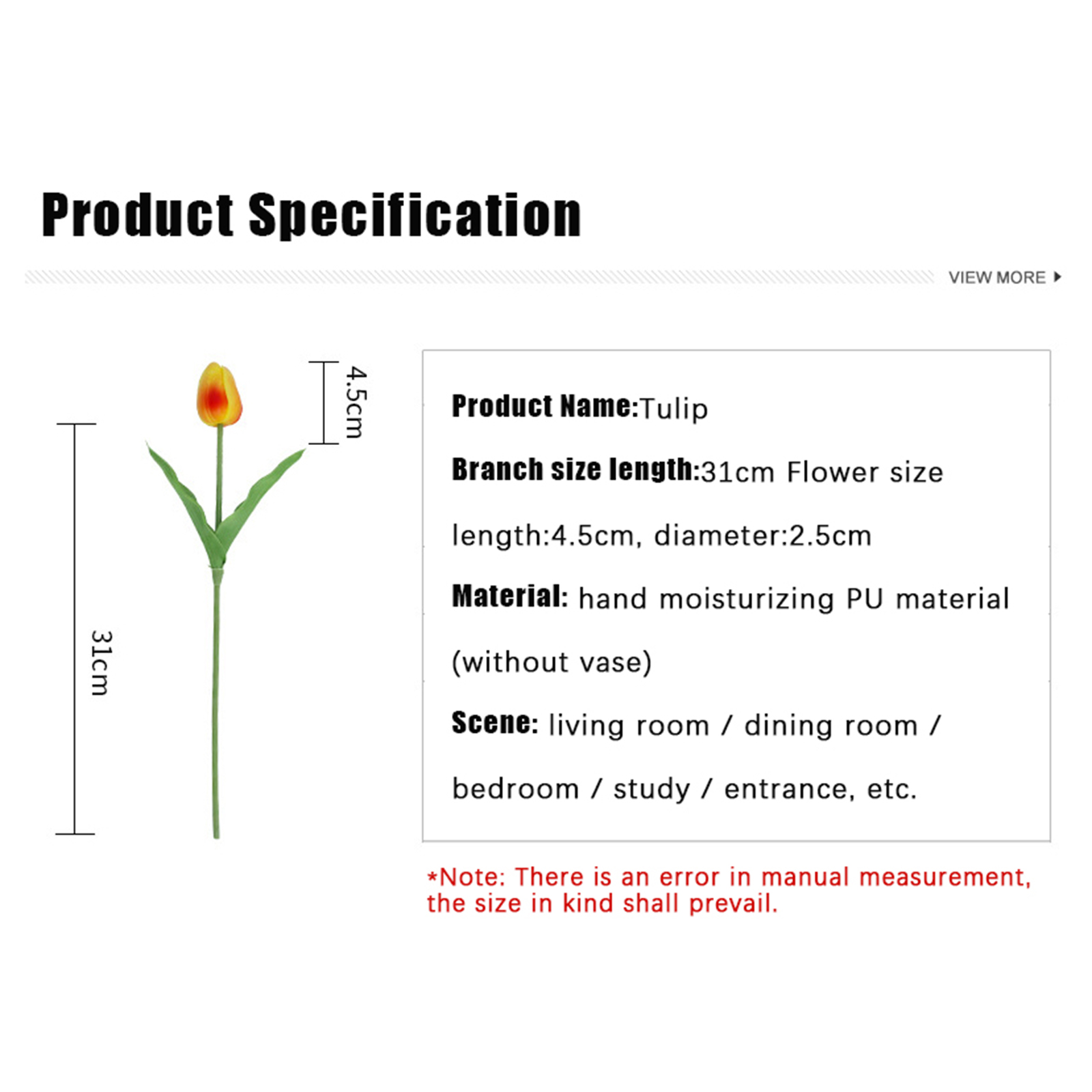 Product Specification

VIEW MORE

4.5cm

31cm

Product Name:Tulip

Branch size length:31cm Flower size length:4.5cm, diameter:2.5cm

Material: hand moisturizing PU material (without vase)

Scene: living room / dining room / bedroom / study / entrance, etc.

*Note: There is an error in manual measurement, the size in kind shall prevail.